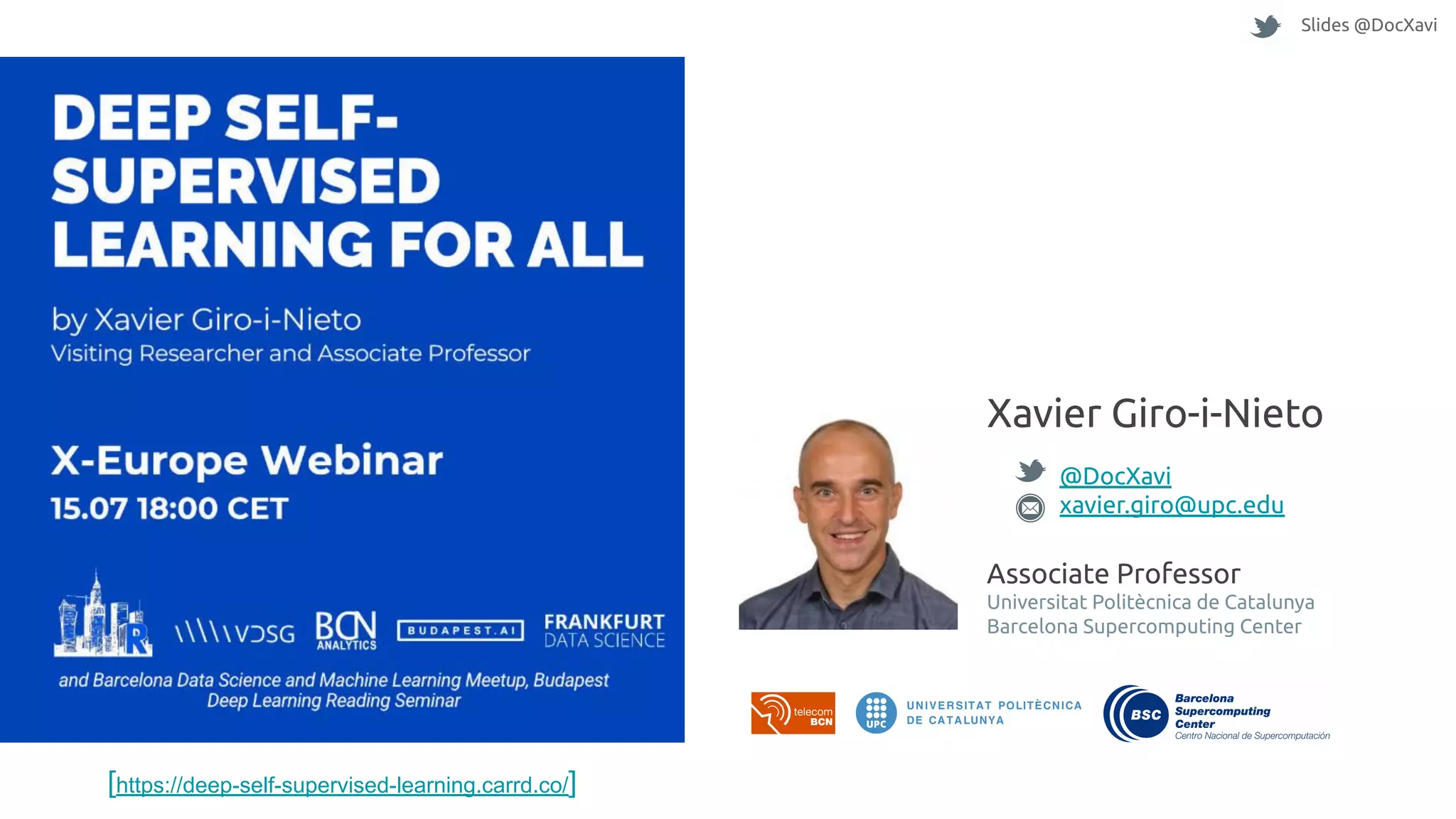 Slides @DocXavi

DEEP SELF-SUPERVISED LEARNING FOR ALL

by Xavier Giro-i-Nieto
Visiting Researcher and Associate Professor

X-Europe Webinar
15.07 18:00 CET

R

VDSG

BCN ANALYTICS

BUDAPEST.AI

FRANKFURT DATA SCIENCE

and Barcelona Data Science and Machine Learning Meetup, Budapest Deep Learning Reading Seminar

[https://deep-self-supervised-learning.carrd.co/]

Xavier Giro-i-Nieto

@DocXavi
xavier.giro@upc.edu

Associate Professor
Universitat Politècnica de Catalunya
Barcelona Supercomputing Center

telecom BCN

UPC UNIVERSITAT POLITÈCNICA DE CATALUNYA

BSC Barcelona Supercomputing Center
Centro Nacional de Supercomputación